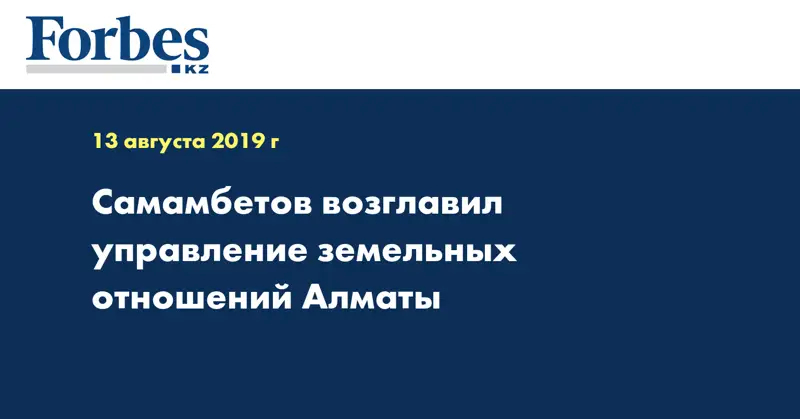 Forbes
KZ

13 августа 2019 г

Самамбетов возглавил управление земельных отношений Алматы